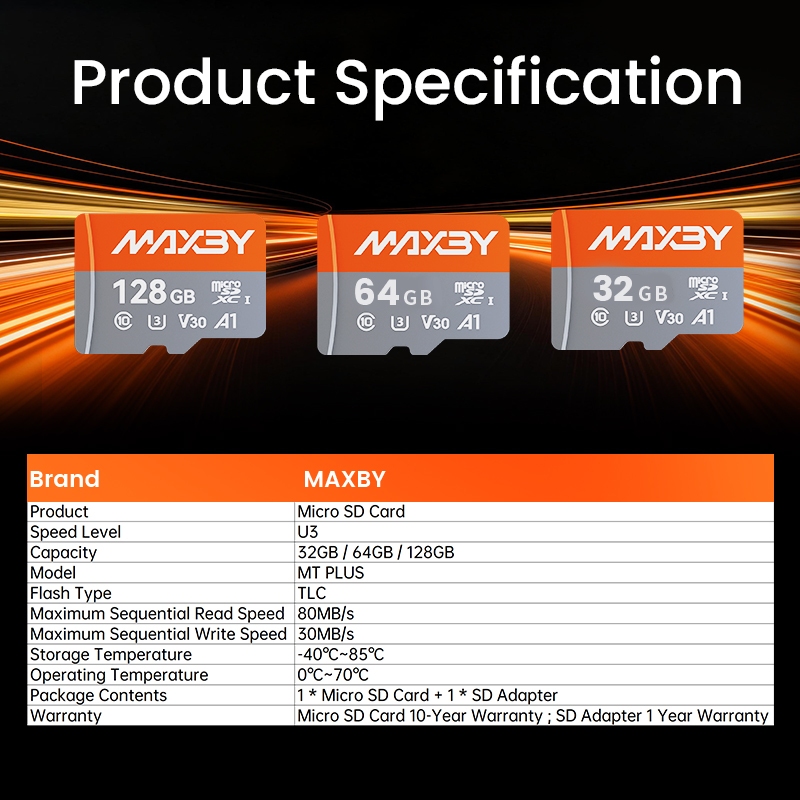 Product Specification

MAXBY
128 GB micro SD XC I
10 U3 V30 A1

MAXBY
64 GB micro SD XC I
10 U3 V30 A1

MAXBY
32 GB micro SD XC I
10 U3 V30 A1

| Brand | MAXBY |
|---|---|
| Product | Micro SD Card |
| Speed Level | U3 |
| Capacity | 32GB / 64GB / 128GB |
| Model | MT PLUS |
| Flash Type | TLC |
| Maximum Sequential Read Speed | 80MB/s |
| Maximum Sequential Write Speed | 30MB/s |
| Storage Temperature | -40℃~85℃ |
| Operating Temperature | 0℃~70℃ |
| Package Contents | 1 * Micro SD Card + 1 * SD Adapter |
| Warranty | Micro SD Card 10-Year Warranty ; SD Adapter 1 Year Warranty |